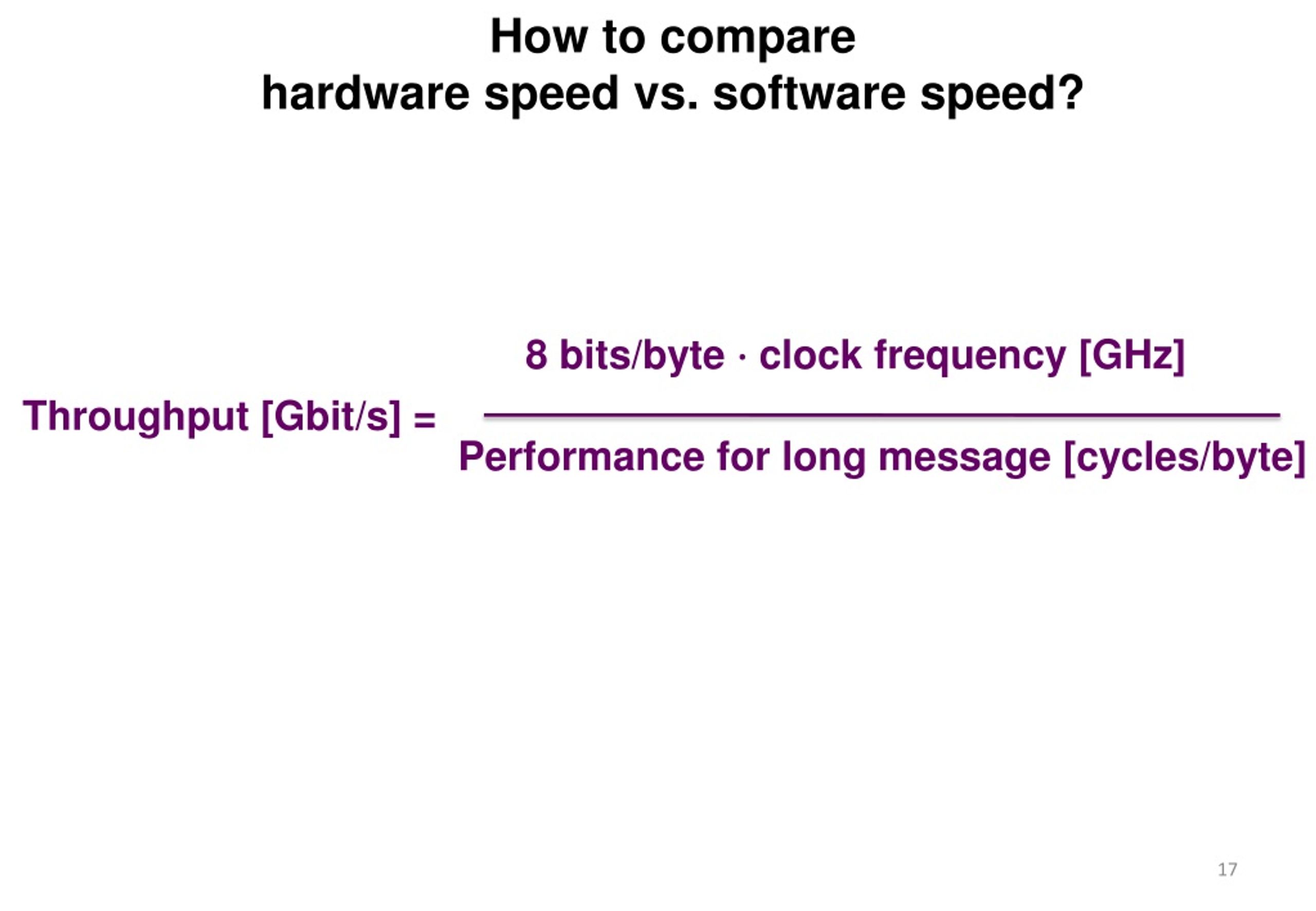 How to compare
hardware speed vs. software speed?

$\text{Throughput [Gbit/s]} = \frac{\text{8 bits/byte} \cdot \text{clock frequency [GHz]}}{\text{Performance for long message [cycles/byte]}}$

17